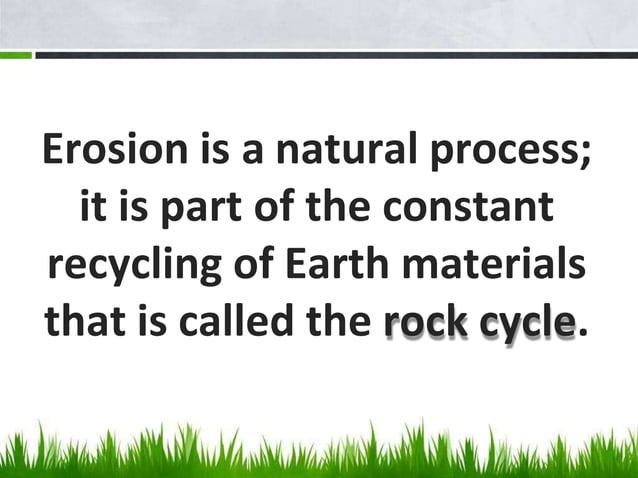 Erosion is a natural process; it is part of the constant recycling of Earth materials that is called the rock cycle.